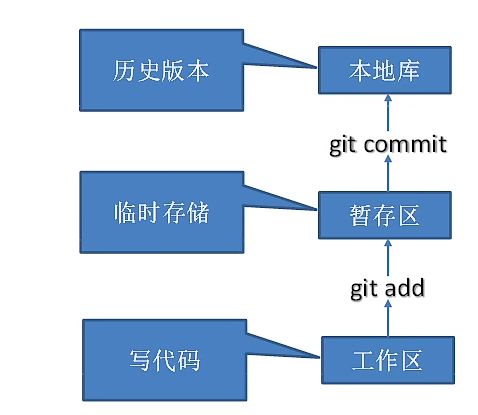 历史版本

本地库

git commit

临时存储

暂存区

git add

写代码

工作区